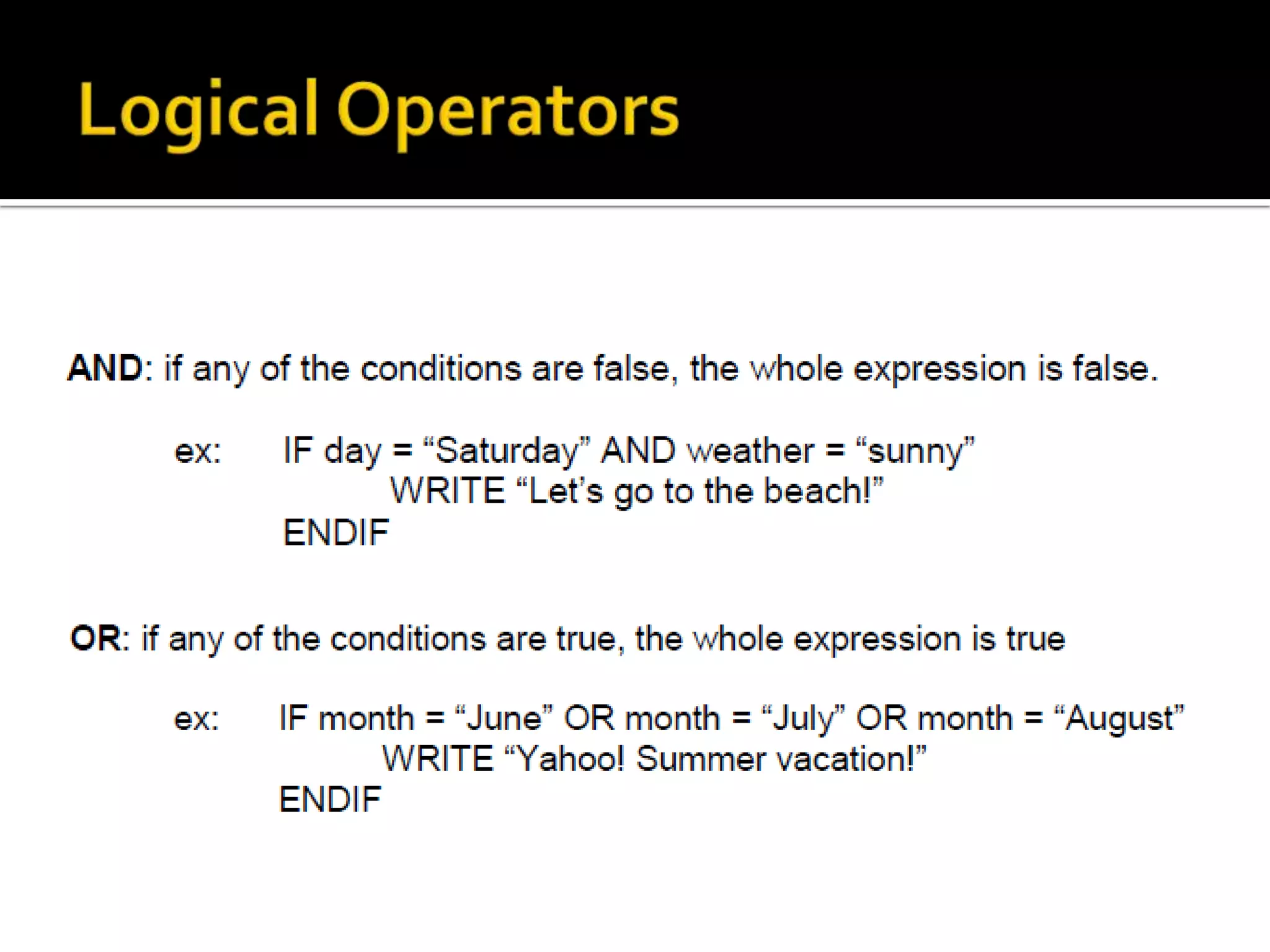 Logical Operators

AND: if any of the conditions are false, the whole expression is false.

ex: IF day = “Saturday” AND weather = “sunny”
WRITE “Let’s go to the beach!”
ENDIF

OR: if any of the conditions are true, the whole expression is true

ex: IF month = “June” OR month = “July” OR month = “August”
WRITE “Yahoo! Summer vacation!”
ENDIF